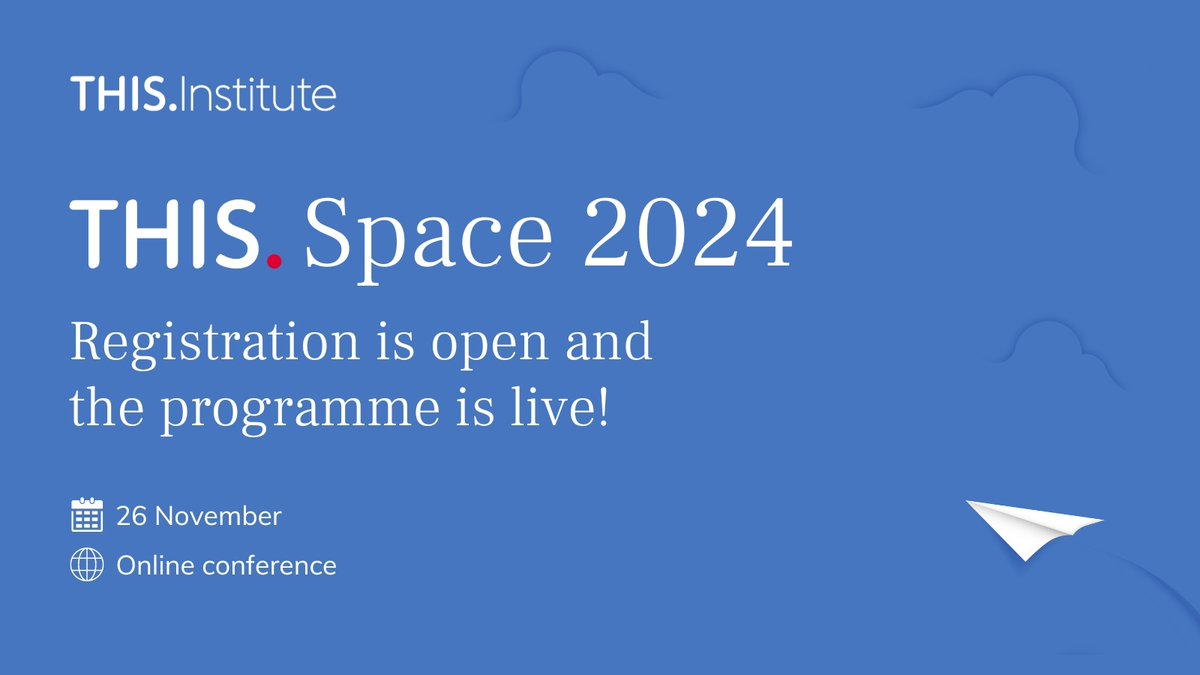 THIS.Institute

THIS. Space 2024

Registration is open and the programme is live!

26 November

Online conference